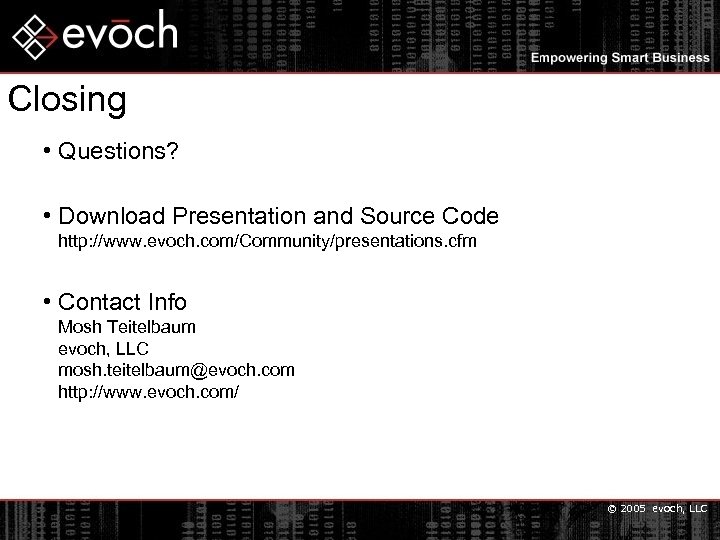 evōch

Empowering Smart Business

Closing

• Questions?

• Download Presentation and Source Code
http://www.evoch.com/Community/presentations.cfm

• Contact Info
Mosh Teitelbaum
evoch, LLC
mosh.teitelbaum@evoch.com
http://www.evoch.com/

© 2005 evoch, LLC